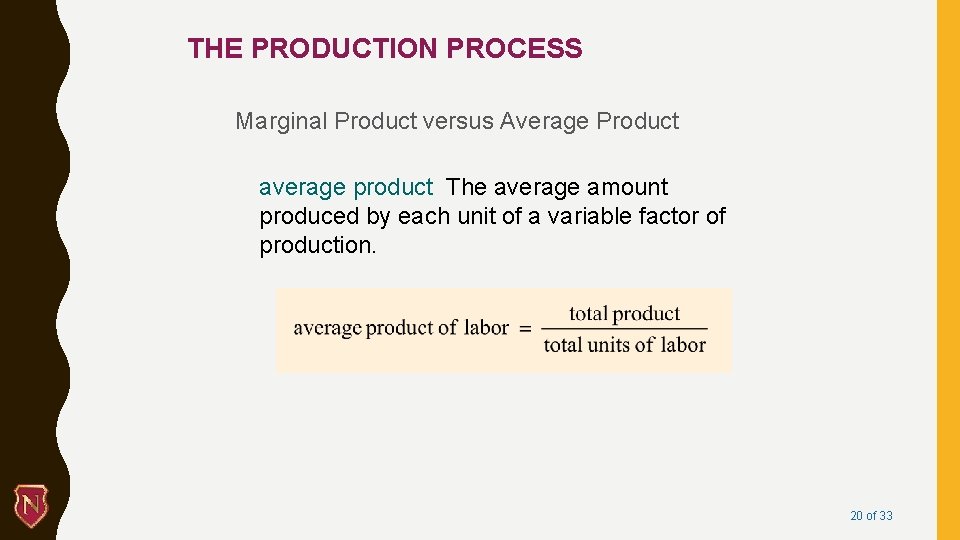 THE PRODUCTION PROCESS

Marginal Product versus Average Product

average product The average amount produced by each unit of a variable factor of production.

$\text{average product of labor} = \frac{\text{total product}}{\text{total units of labor}}$

N

20 of 33